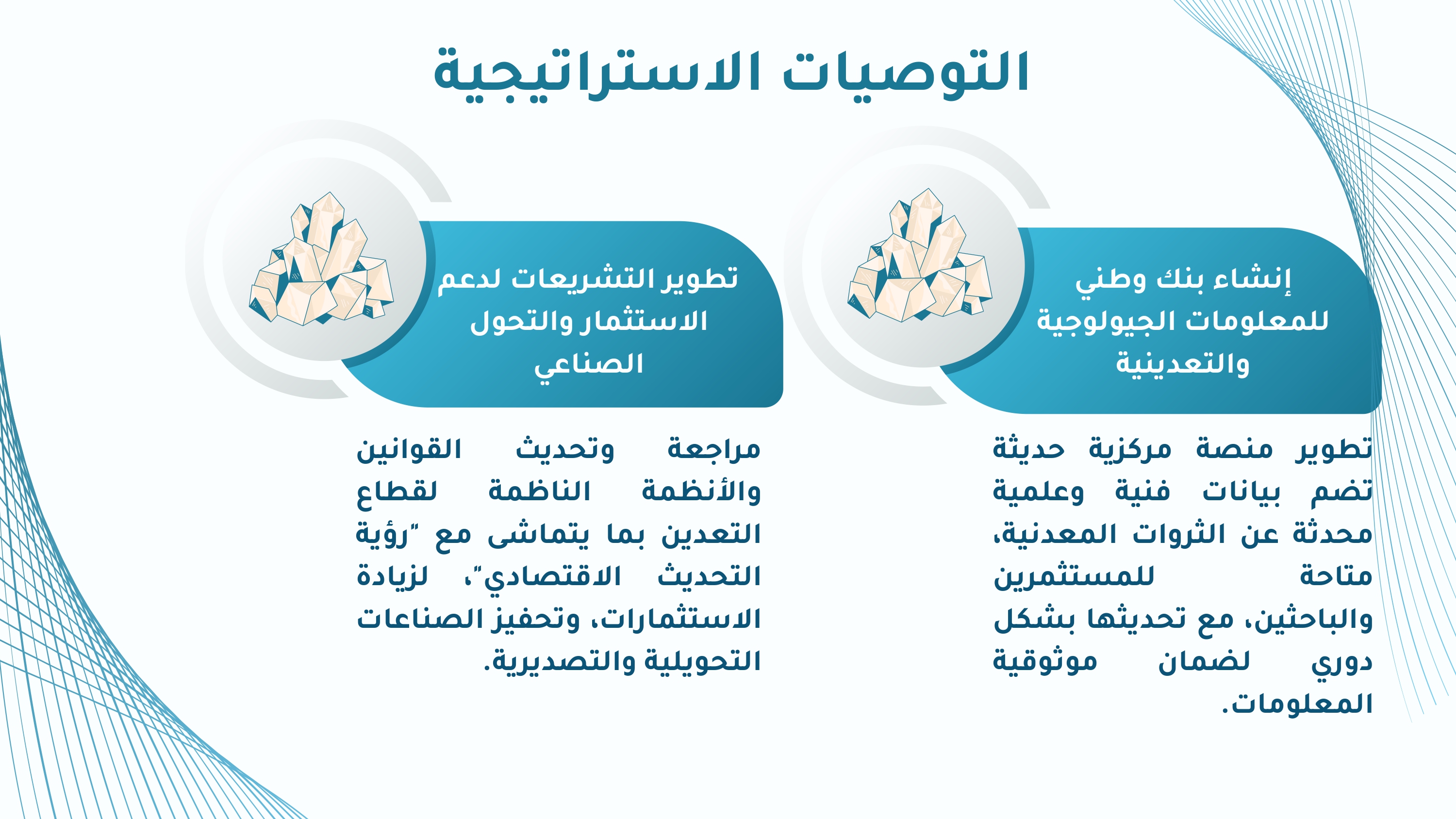 التوصيات الاستراتيجية

إنشاء بنك وطني للمعلومات الجيولوجية والتعدينية

تطوير منصة مركزية حديثة تضم بيانات فنية وعلمية محدثة عن الثروات المعدنية، متاحة للمستثمرين والباحثين، مع تحديثها بشكل دوري لضمان موثوقية المعلومات.

تطوير التشريعات لدعم الاستثمار والتحول الصناعي

مراجعة وتحديث القوانين والأنظمة الناظمة لقطاع التعدين بما يتماشى مع "رؤية التحديث الاقتصادي"، لزيادة الاستثمارات، وتحفيز الصناعات التحويلية والتصديرية.